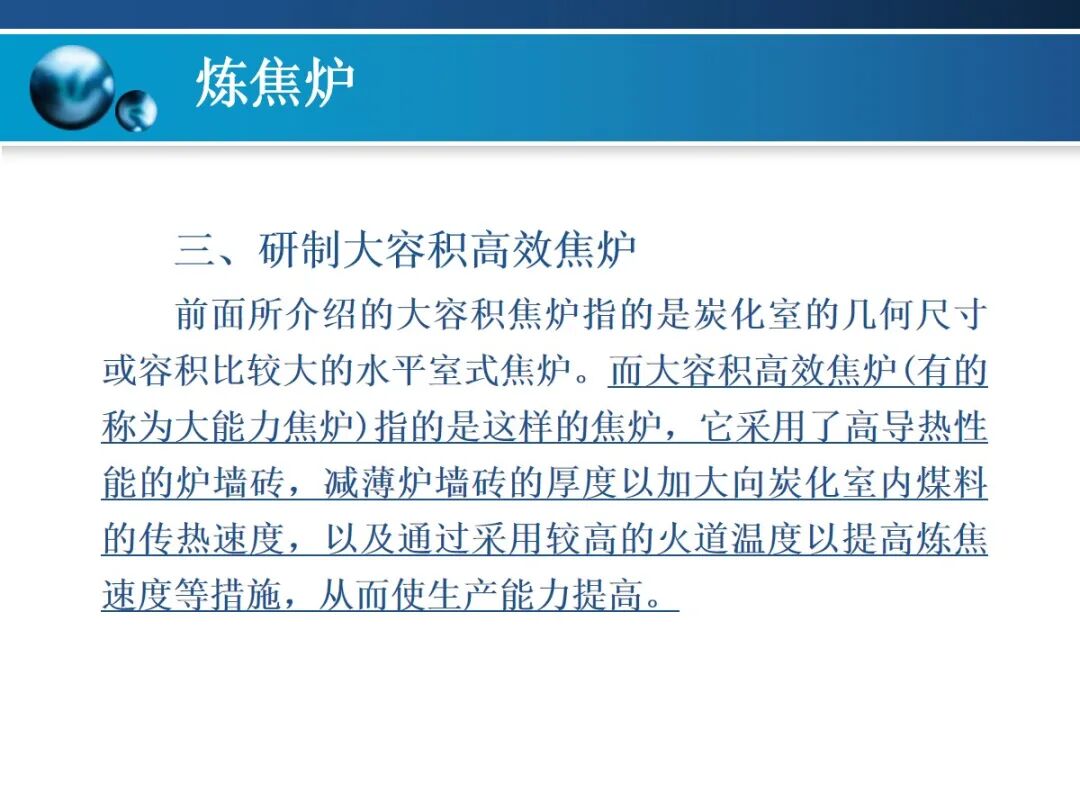 炼焦炉

三、研制大容积高效焦炉

前面所介绍的大容积焦炉指的是炭化室的几何尺寸或容积比较大的水平室式焦炉。而大容积高效焦炉(有的称为大能力焦炉)指的是这样的焦炉，它采用了高导热性能的炉墙砖，减薄炉墙砖的厚度以加大向炭化室内煤料的传热速度，以及通过采用较高的火道温度以提高炼焦速度等措施，从而使生产能力提高。